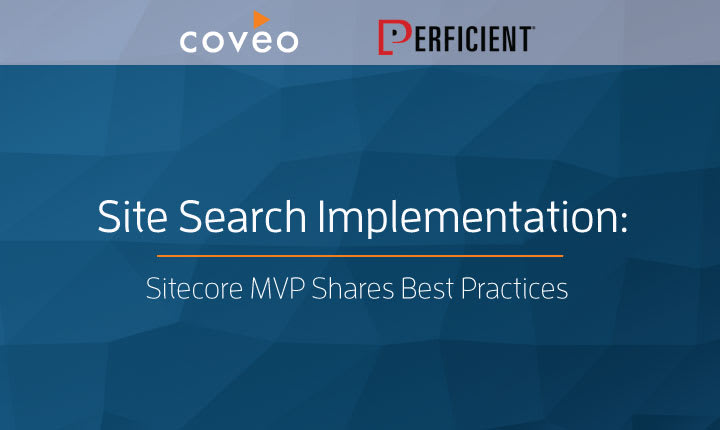 coveo PERFICIENT

Site Search Implementation:

Sitecore MVP Shares Best Practices